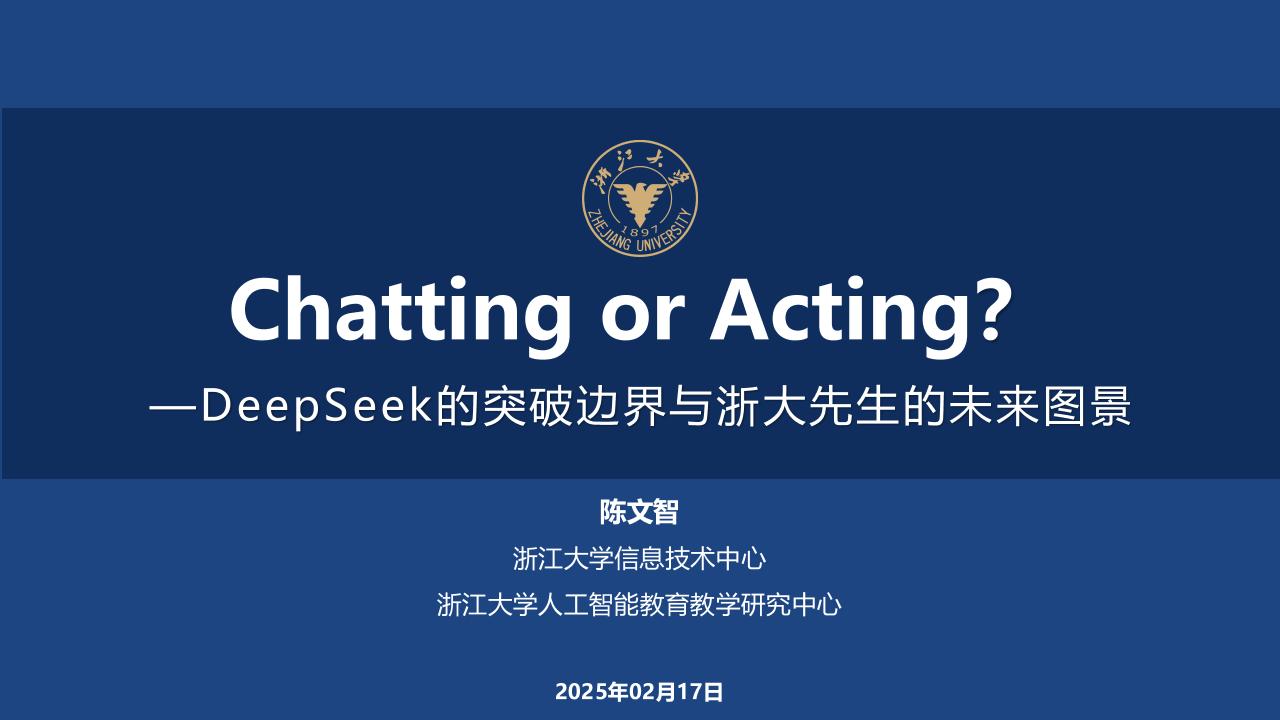 浙江大学
1897
ZHEJIANG UNIVERSITY

Chatting or Acting?

—DeepSeek的突破边界与浙大先生的未来图景

陈文智

浙江大学信息技术中心

浙江大学人工智能教育教学研究中心

2025年02月17日